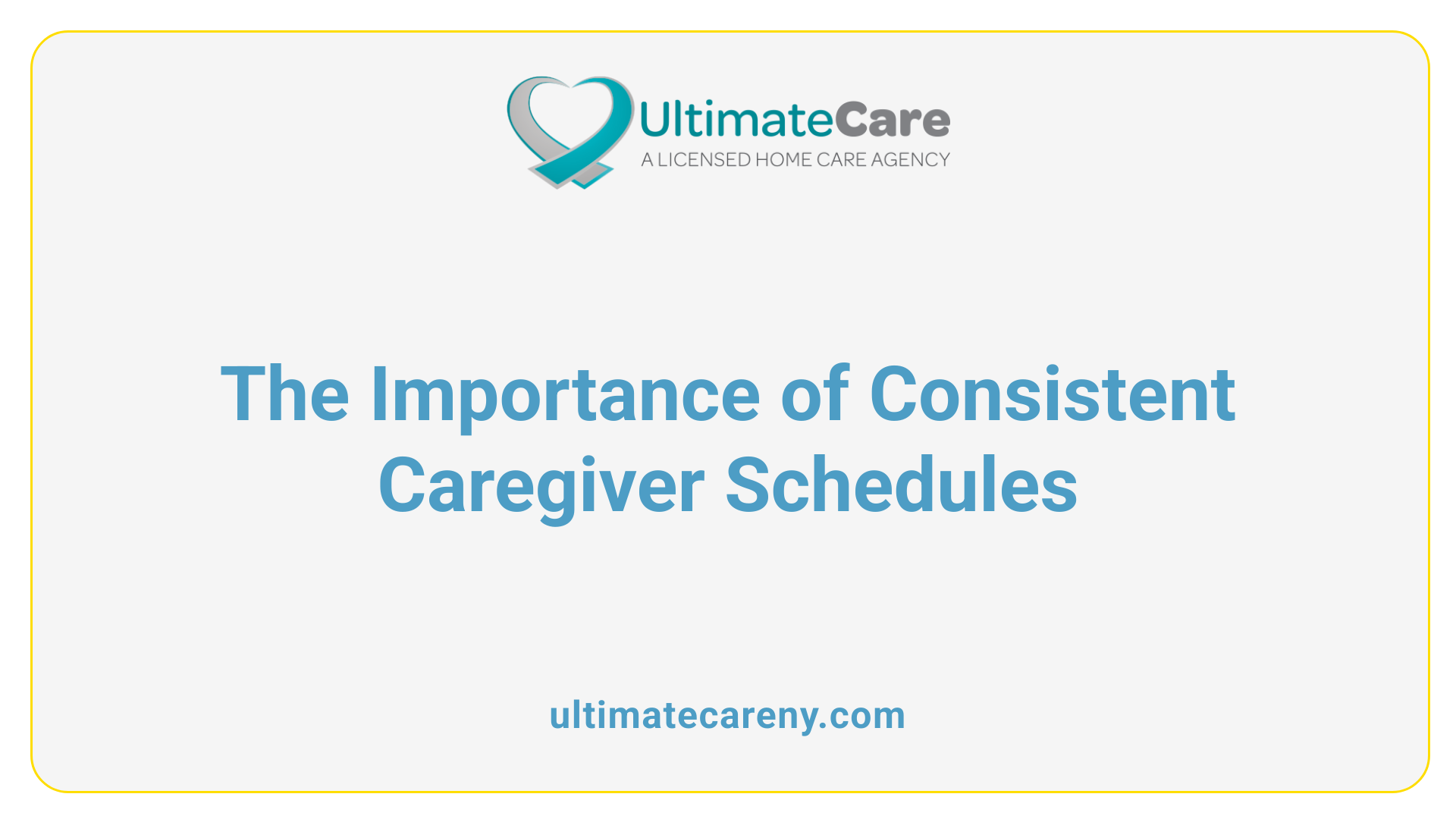 UltimateCare
A LICENSED HOME CARE AGENCY

The Importance of Consistent Caregiver Schedules

ultimatecareny.com